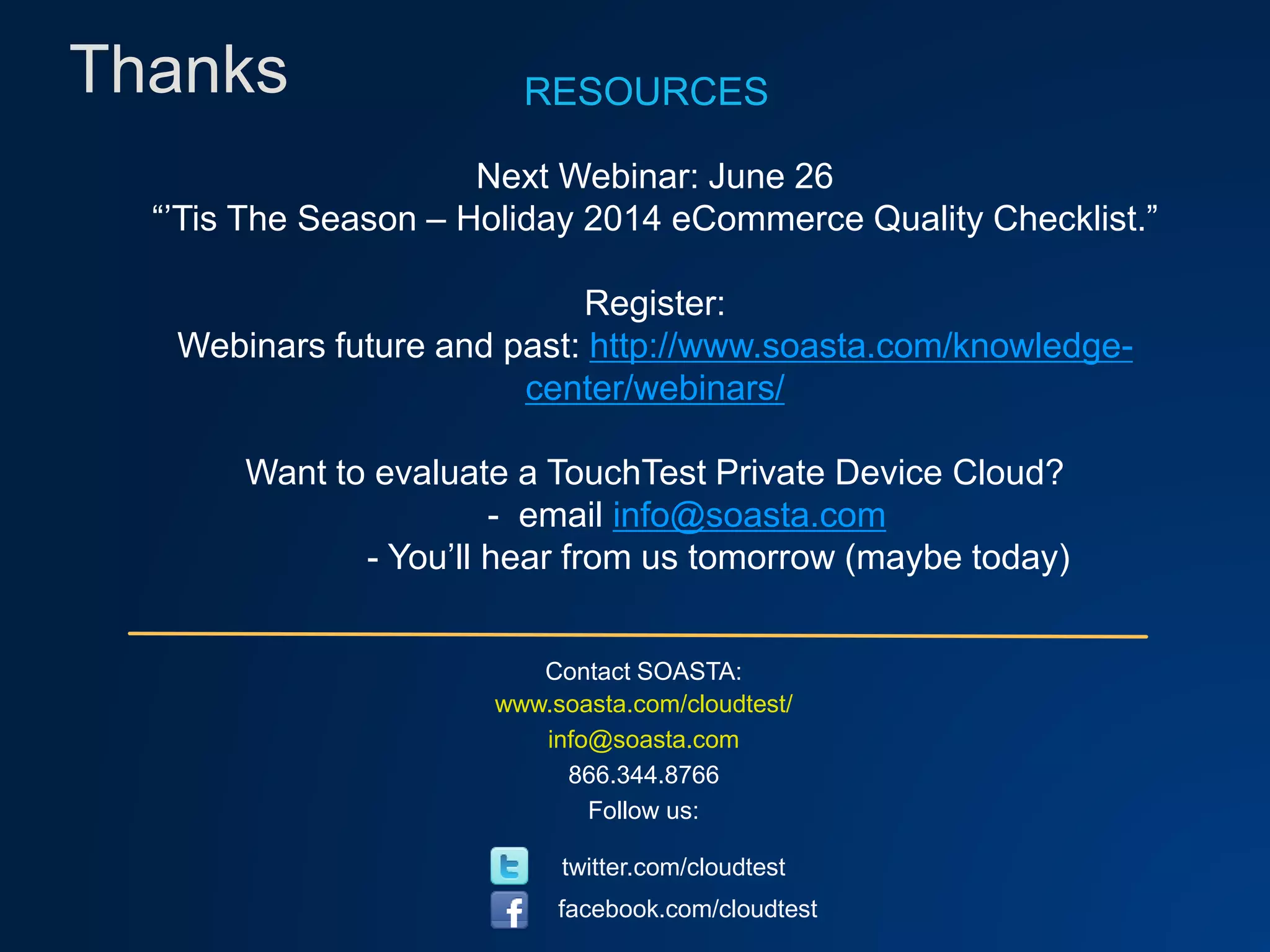 Thanks

RESOURCES

Next Webinar: June 26
“’Tis The Season – Holiday 2014 eCommerce Quality Checklist.”

Register:
Webinars future and past: http://www.soasta.com/knowledge-center/webinars/

Want to evaluate a TouchTest Private Device Cloud?
- email info@soasta.com
- You’ll hear from us tomorrow (maybe today)

Contact SOASTA:
www.soasta.com/cloudtest/
info@soasta.com
866.344.8766
Follow us:

twitter.com/cloudtest
facebook.com/cloudtest